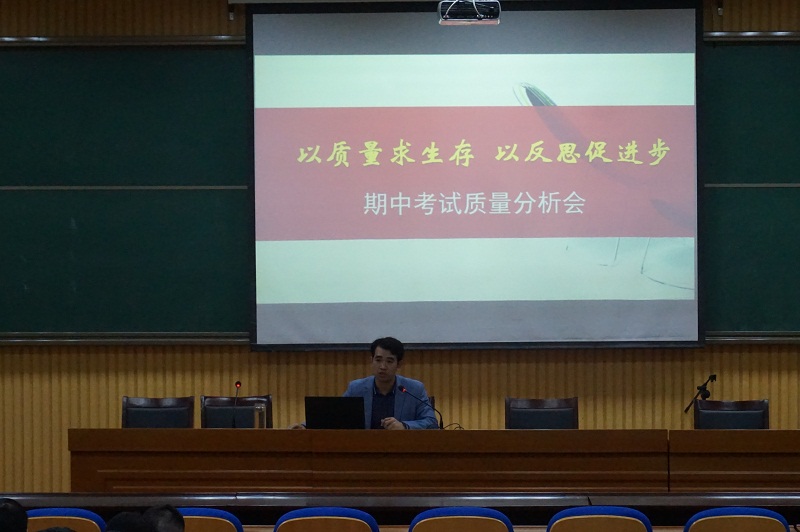 以质量求生存 以反思促进步

期中考试质量分析会